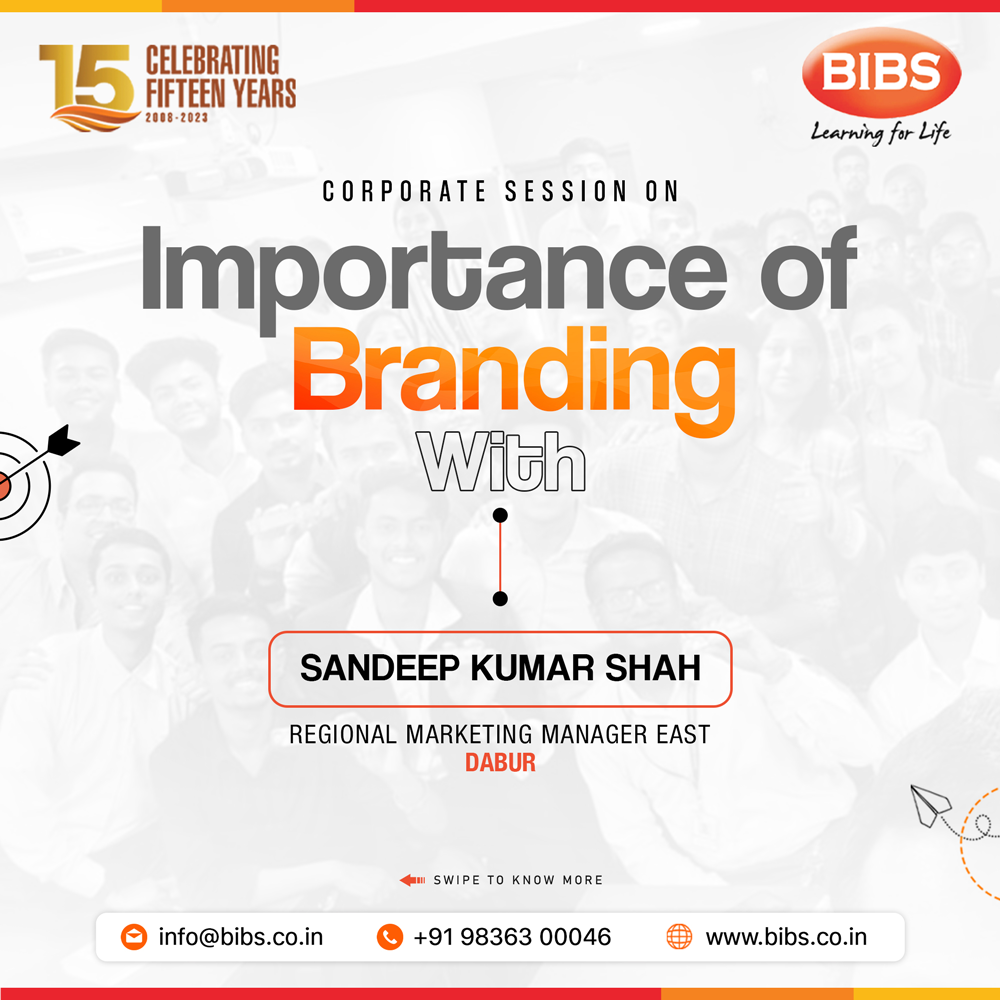 15 CELEBRATING FIFTEEN YEARS
2008-2023

BIBS
Learning for Life

CORPORATE SESSION ON
Importance of
Branding
With

SANDEEP KUMAR SHAH
REGIONAL MARKETING MANAGER EAST
DABUR

SWIPE TO KNOW MORE

info@bibs.co.in +91 98363 00046 www.bibs.co.in